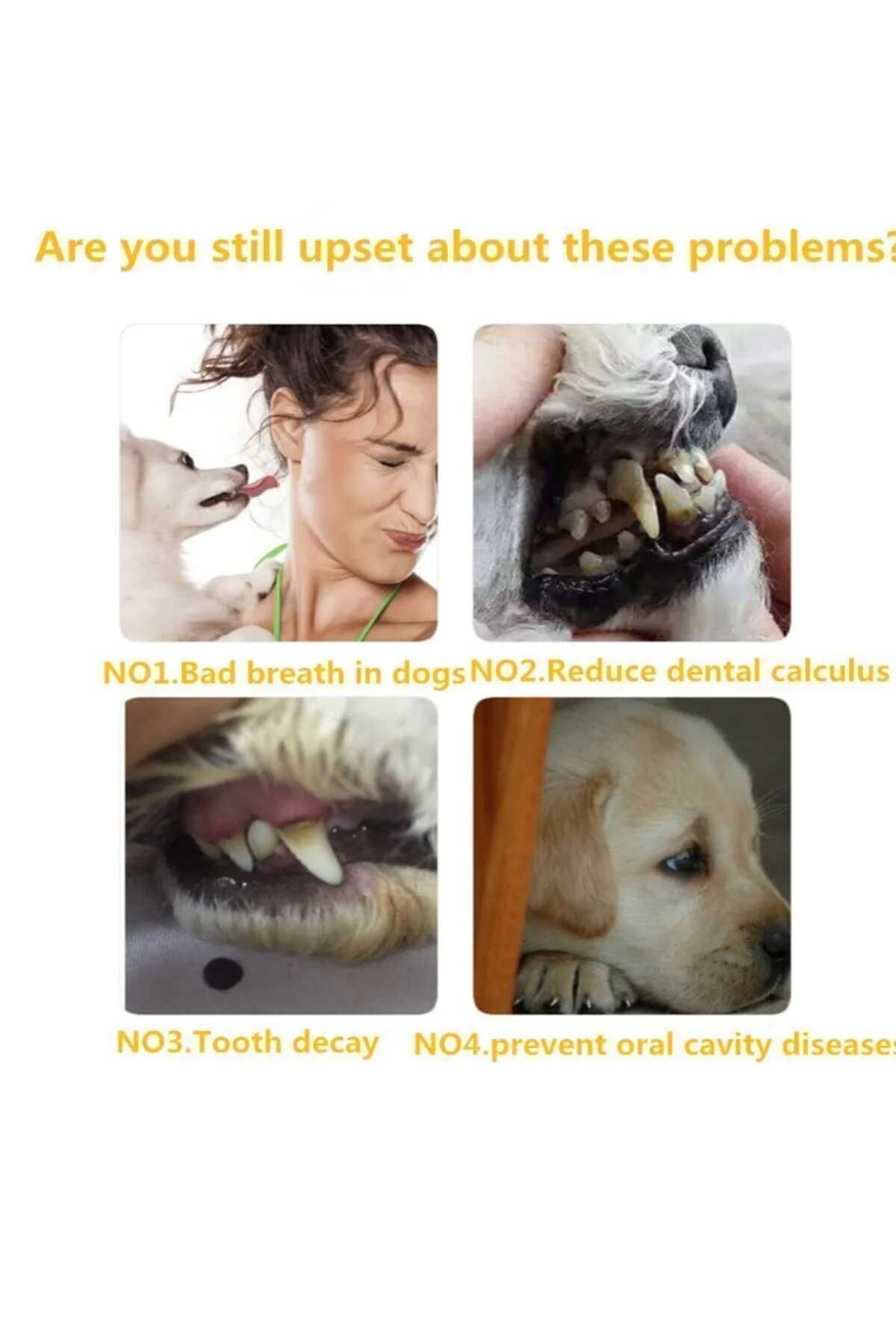 Are you still upset about these problems?

NO1.Bad breath in dogs

NO2.Reduce dental calculus

NO3.Tooth decay

NO4.prevent oral cavity diseases